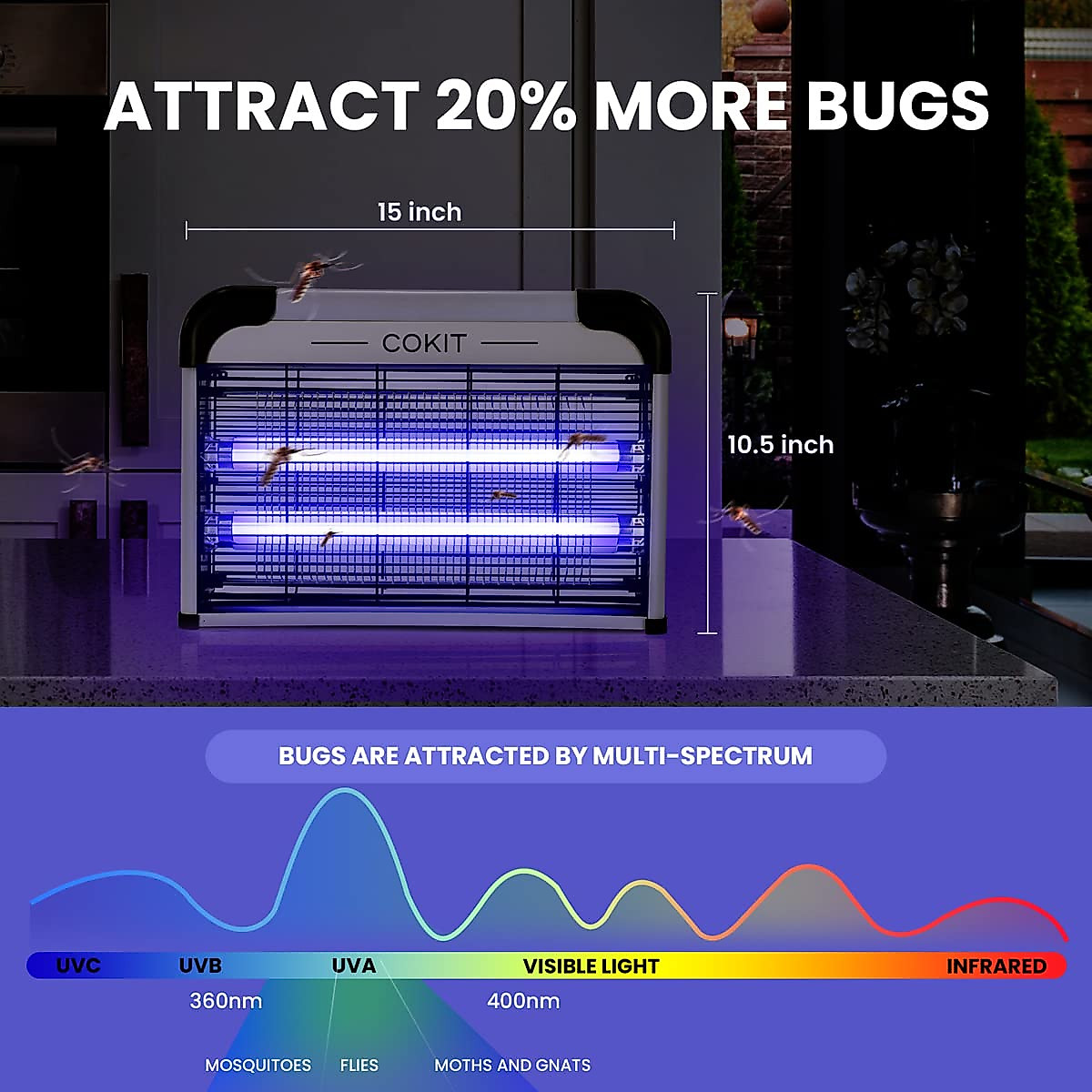 ATTRACT 20% MORE BUGS

15 inch

COKIT

10.5 inch

BUGS ARE ATTRACTED BY MULTI-SPECTRUM

UVC UVB UVA VISIBLE LIGHT INFRARED

360nm 400nm

MOSQUITOES FLIES MOTHS AND GNATS